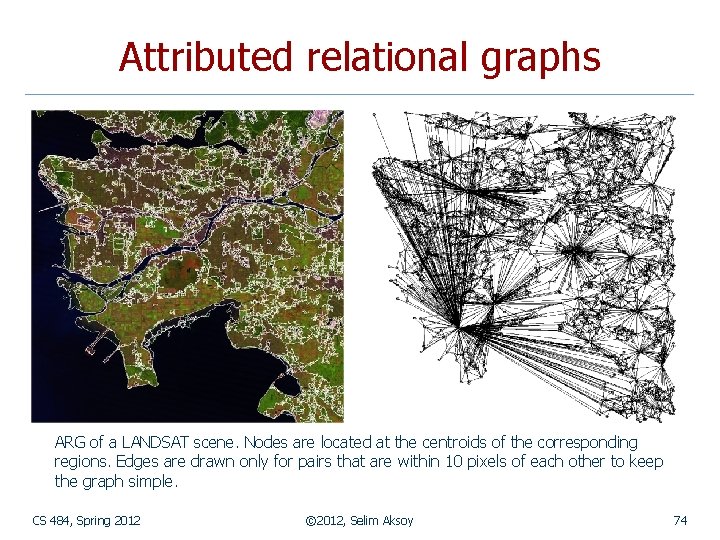 Attributed relational graphs

ARG of a LANDSAT scene. Nodes are located at the centroids of the corresponding regions. Edges are drawn only for pairs that are within 10 pixels of each other to keep the graph simple.

CS 484, Spring 2012

©2012, Selim Aksoy

74